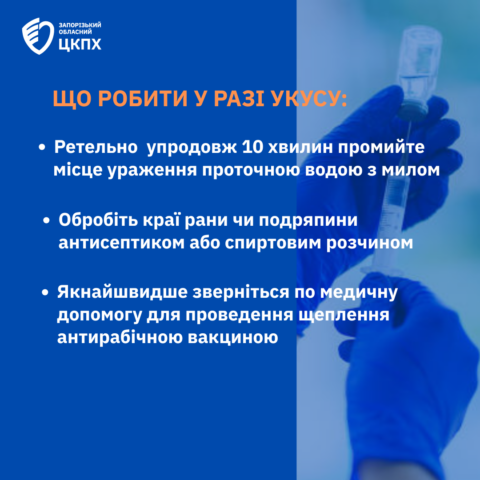 ЗАПОРІЗЬКИЙ ОБЛАСНИЙ ЦКПХ

ЩО РОБИТИ У РАЗІ УКУСУ:

• Ретельно упродовж 10 хвилин промийте місце ураження проточною водою з милом

• Обробіть краї рани чи подряпини антисептиком або спиртовим розчином

• Якнайшвидше зверніться по медичну допомогу для проведення щеплення антирабічною вакциною